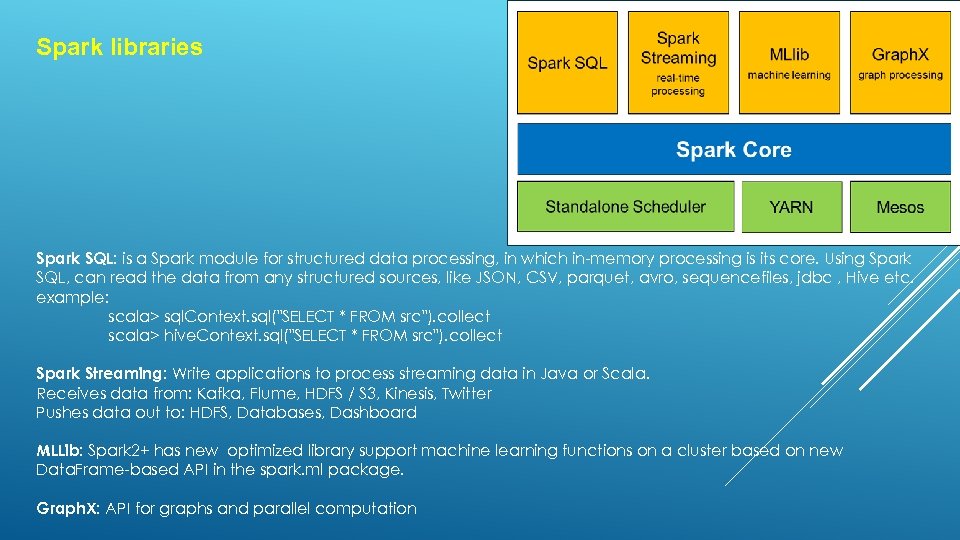 Spark libraries

Spark SQL

Spark Streaming
real-time processing

MLlib
machine learning

GraphX
graph processing

Spark Core

Standalone Scheduler

YARN

Mesos

Spark SQL: is a Spark module for structured data processing, in which in-memory processing is its core. Using Spark SQL, can read the data from any structured sources, like JSON, CSV, parquet, avro, sequencefiles, jdbc , Hive etc. example:
scala> sqlContext.sql("SELECT * FROM src").collect
scala> hiveContext.sql("SELECT * FROM src").collect

Spark Streaming: Write applications to process streaming data in Java or Scala.
Receives data from: Kafka, Flume, HDFS / S3, Kinesis, Twitter
Pushes data out to: HDFS, Databases, Dashboard

MLLib: Spark2+ has new optimized library support machine learning functions on a cluster based on new DataFrame-based API in the spark.ml package.

GraphX: API for graphs and parallel computation